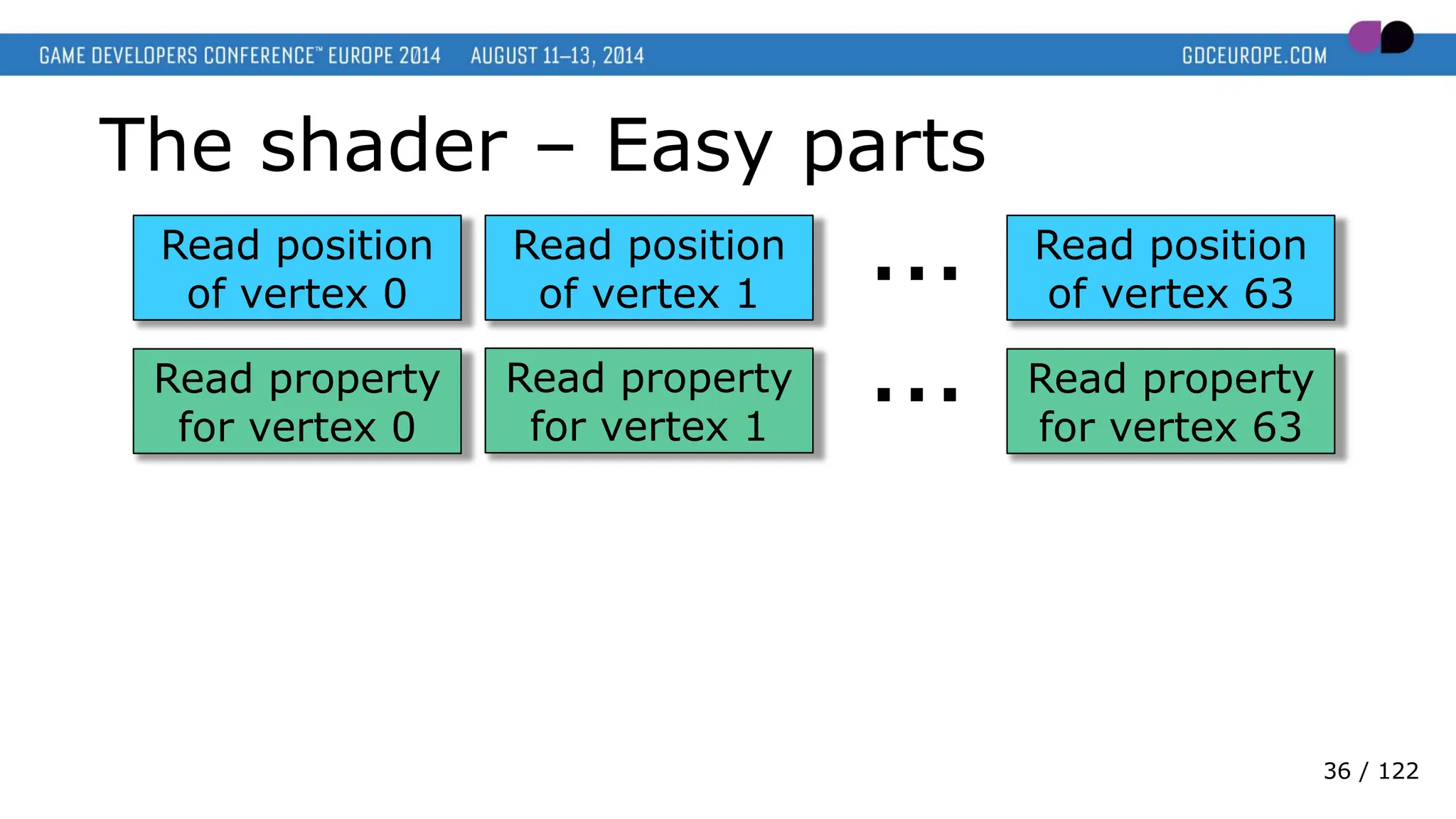 GAME DEVELOPERS CONFERENCE™ EUROPE 2014 AUGUST 11–13, 2014 GDCEUROPE.COM

The shader – Easy parts

Read position of vertex 0

Read position of vertex 1

...

Read position of vertex 63

Read property for vertex 0

Read property for vertex 1

...

Read property for vertex 63

36 / 122